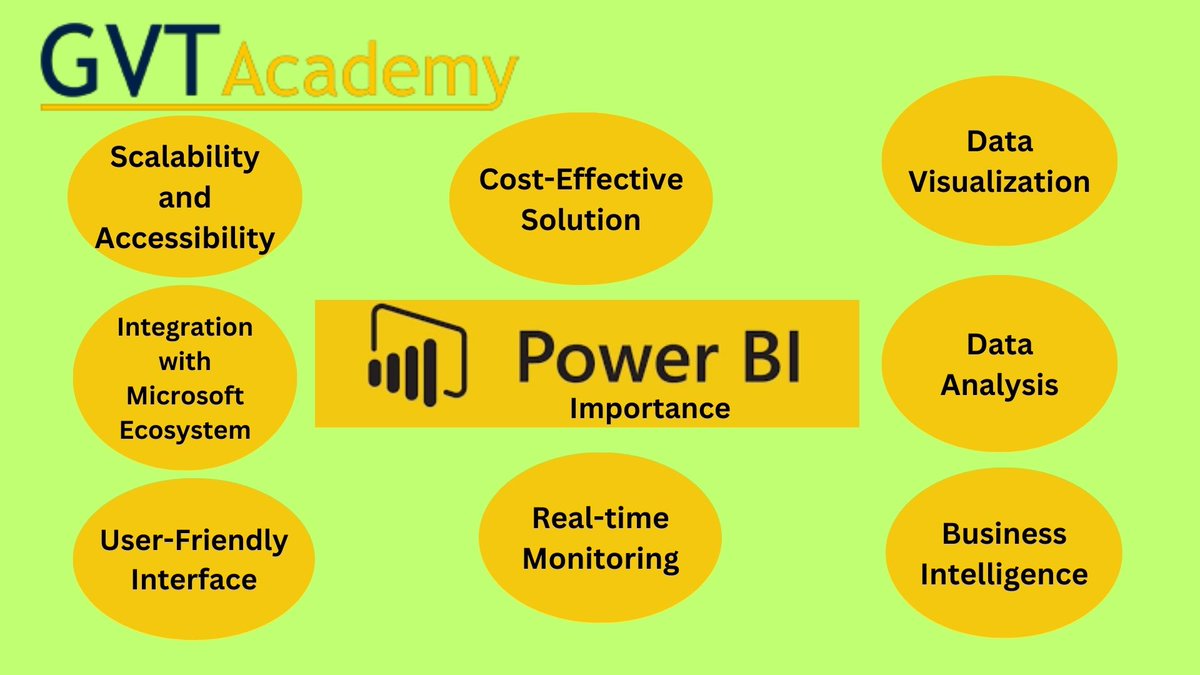 GVT Academy

Scalability and Accessibility

Cost-Effective Solution

Data Visualization

Integration with Microsoft Ecosystem

Power BI
Importance

Data Analysis

User-Friendly Interface

Real-time Monitoring

Business Intelligence